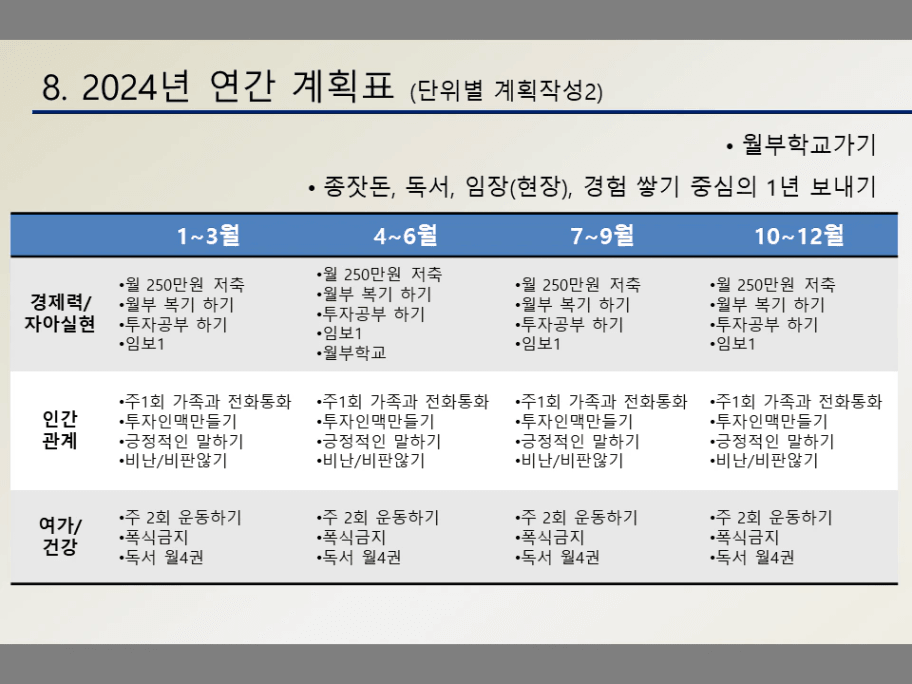 8. 2024년 연간 계획표 (단위별 계획작성2)

• 월부학교가기

• 종잣돈, 독서, 임장(현장), 경험 쌓기 중심의 1년 보내기

| | 1~3월 | 4~6월 | 7~9월 | 10~12월 |
|---|---|---|---|---|
| 경제력/ 자아실현 | •월 250만원 저축 •월부 복기 하기 •투자공부 하기 •임보1 | •월 250만원 저축 •월부 복기 하기 •투자공부 하기 •임보1 •월부학교 | •월 250만원 저축 •월부 복기 하기 •투자공부 하기 •임보1 | •월 250만원 저축 •월부 복기 하기 •투자공부 하기 •임보1 |
| 인간 관계 | •주1회 가족과 전화통화 •투자인맥만들기 •긍정적인 말하기 •비난/비판않기 | •주1회 가족과 전화통화 •투자인맥만들기 •긍정적인 말하기 •비난/비판않기 | •주1회 가족과 전화통화 •투자인맥만들기 •긍정적인 말하기 •비난/비판않기 | •주1회 가족과 전화통화 •투자인맥만들기 •긍정적인 말하기 •비난/비판않기 |
| 여가/ 건강 | •주 2회 운동하기 •폭식금지 •독서 월4권 | •주 2회 운동하기 •폭식금지 •독서 월4권 | •주 2회 운동하기 •폭식금지 •독서 월4권 | •주 2회 운동하기 •폭식금지 •독서 월4권 |